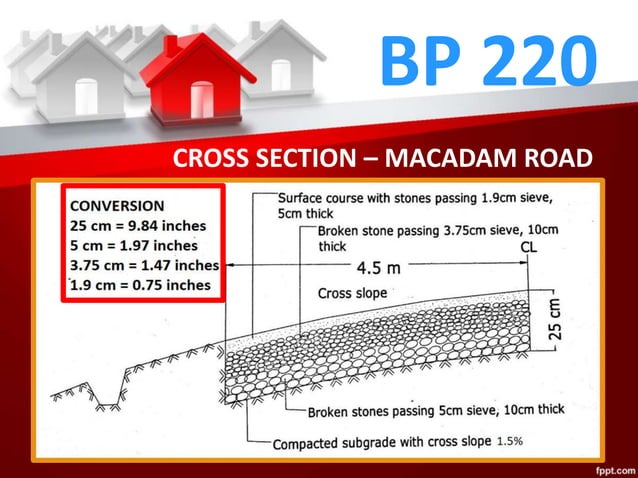 BP 220

CROSS SECTION – MACADAM ROAD

CONVERSION
25 cm = 9.84 inches
5 cm = 1.97 inches
3.75 cm = 1.47 inches
1.9 cm = 0.75 inches

Surface course with stones passing 1.9cm sieve, 5cm thick

Broken stone passing 3.75cm sieve, 10cm thick

CL

4.5 m

Cross slope

25 cm

Broken stones passing 5cm sieve, 10cm thick

Compacted subgrade with cross slope 1.5%

fppt.com